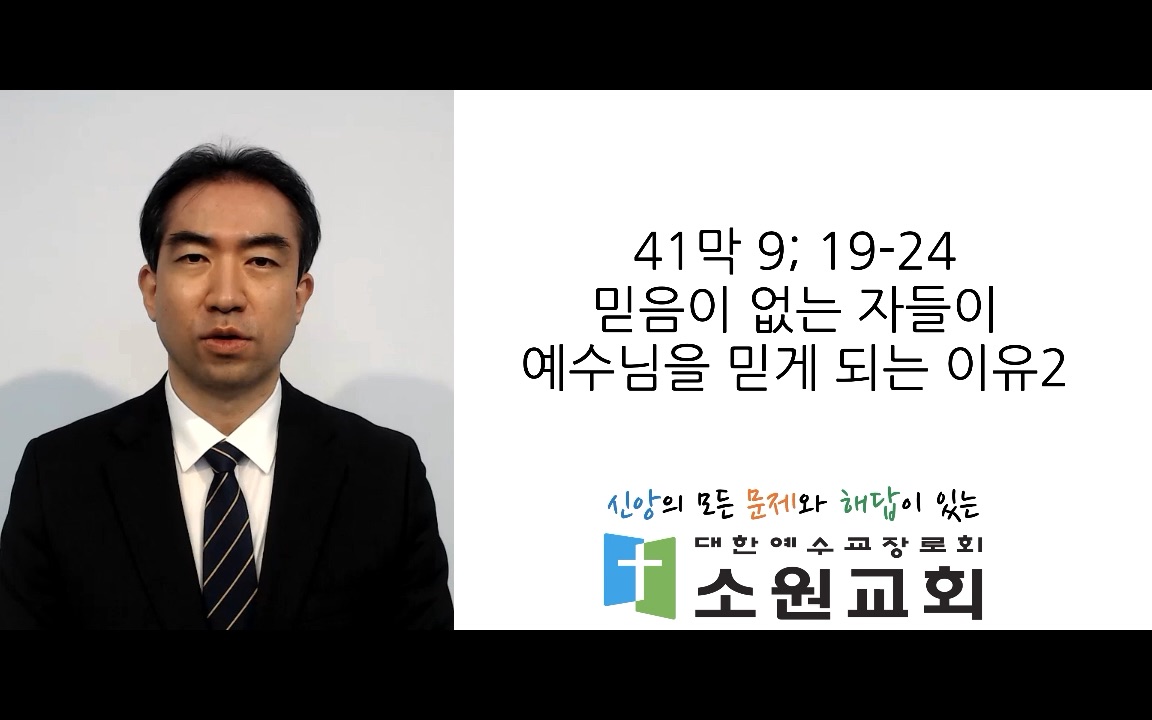 41막 9; 19-24
믿음이 없는 자들이
예수님을 믿게 되는 이유2

신앙의 모든 문제와 해답이 있는
대한예수교장로회
소원교회